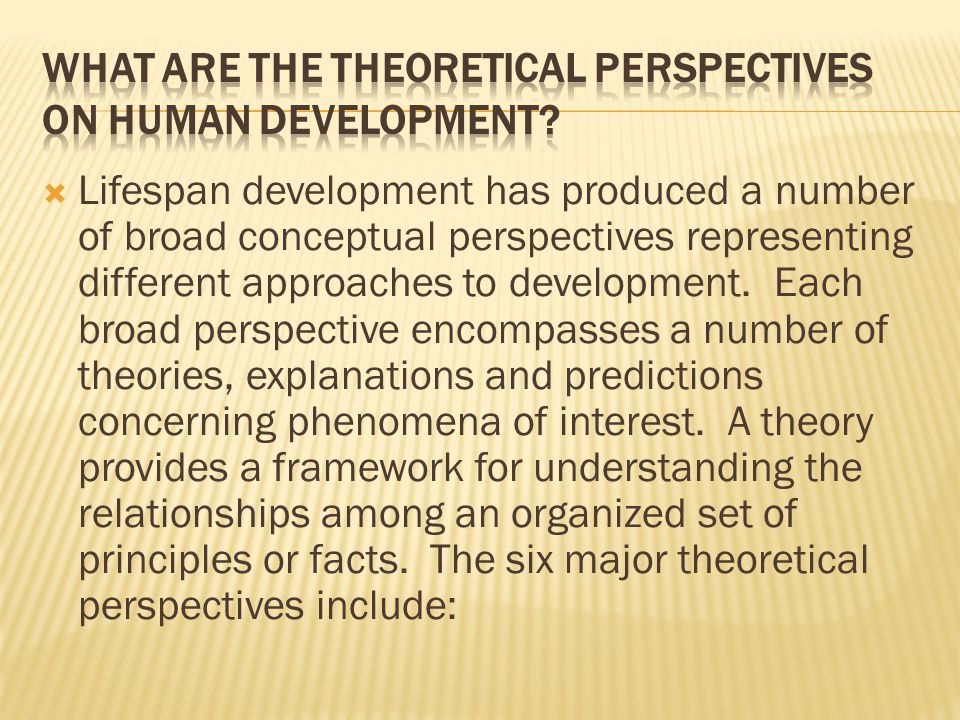 WHAT ARE THE THEORETICAL PERSPECTIVES ON HUMAN DEVELOPMENT?

Lifespan development has produced a number of broad conceptual perspectives representing different approaches to development. Each broad perspective encompasses a number of theories, explanations and predictions concerning phenomena of interest. A theory provides a framework for understanding the relationships among an organized set of principles or facts. The six major theoretical perspectives include: